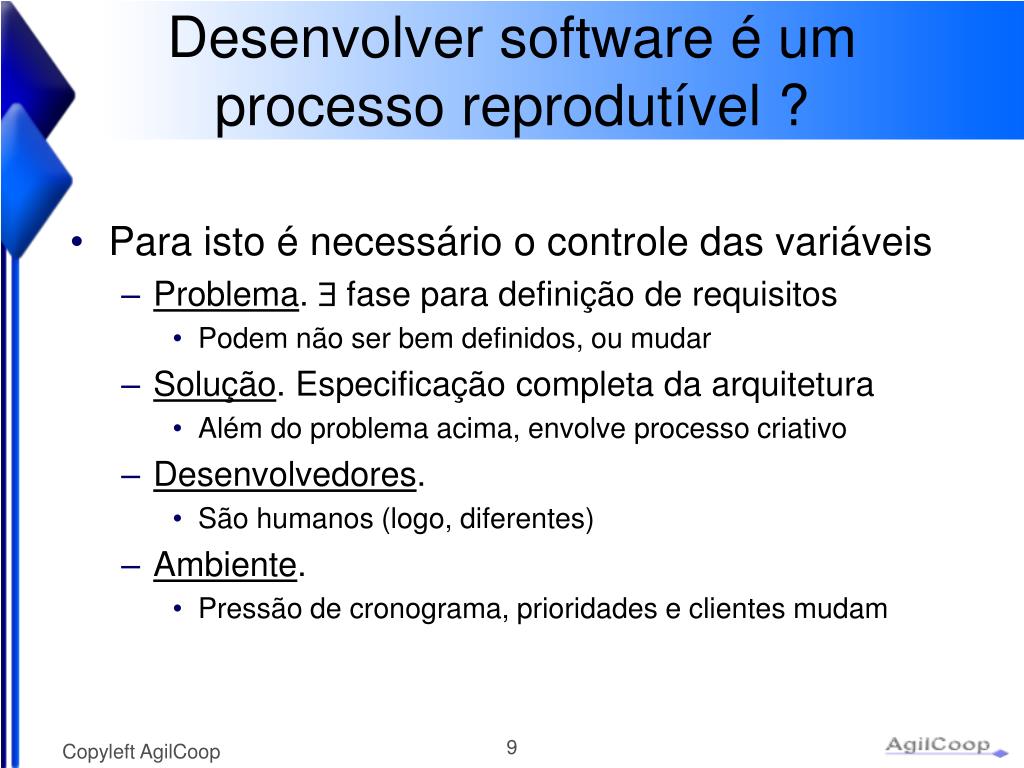 Desenvolver software é um processo reprodutível ?

• Para isto é necessário o controle das variáveis
– Problema. $\exists$ fase para definição de requisitos
• Podem não ser bem definidos, ou mudar
– Solução. Especificação completa da arquitetura
• Além do problema acima, envolve processo criativo
– Desenvolvedores.
• São humanos (logo, diferentes)
– Ambiente.
• Pressão de cronograma, prioridades e clientes mudam

Copyleft AgilCoop

9

AgilCoop